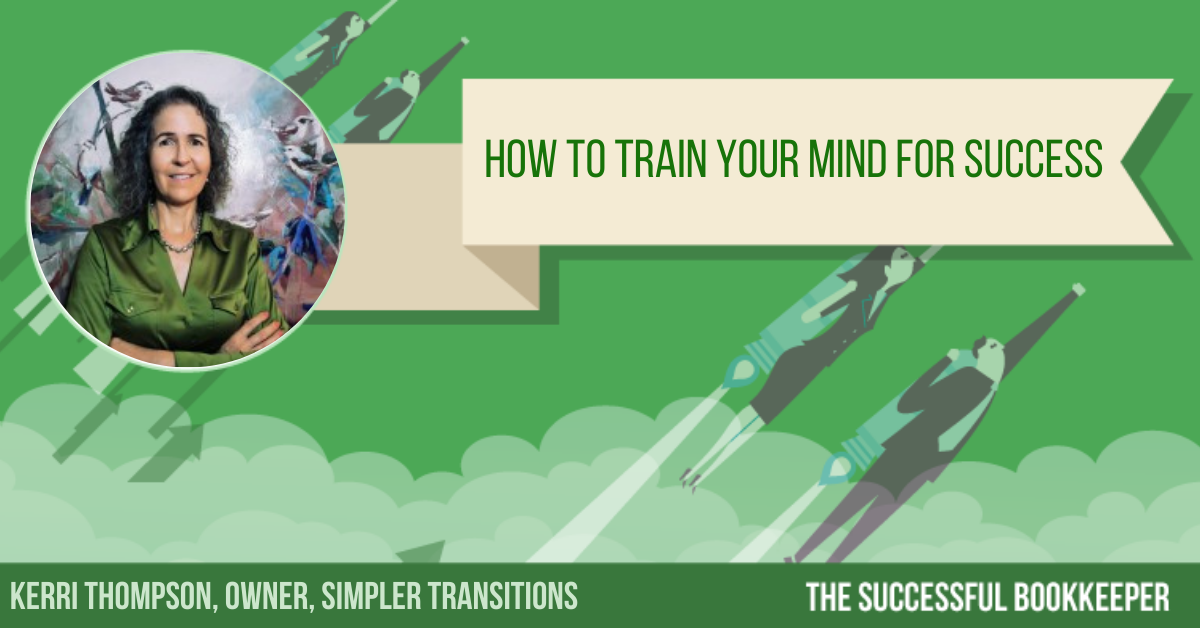 HOW TO TRAIN YOUR MIND FOR SUCCESS

KERRI THOMPSON, OWNER, SIMPLER TRANSITIONS

THE SUCCESSFUL BOOKKEEPER